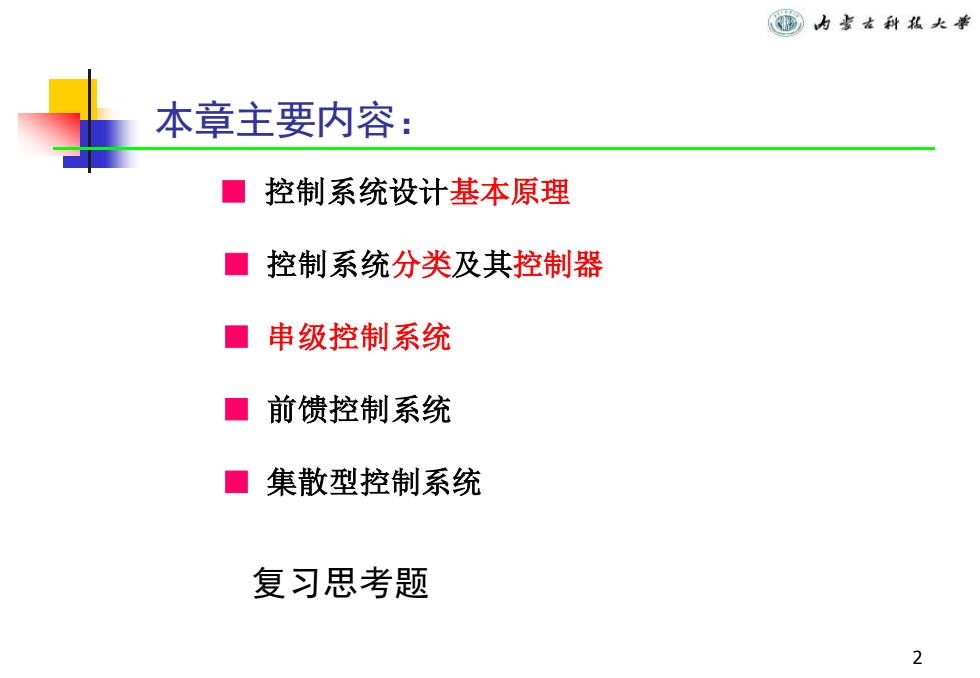 内蒙古科技大学

本章主要内容：

■ 控制系统设计基本原理

■ 控制系统分类及其控制器

■ 串级控制系统

■ 前馈控制系统

■ 集散型控制系统

复习思考题

2